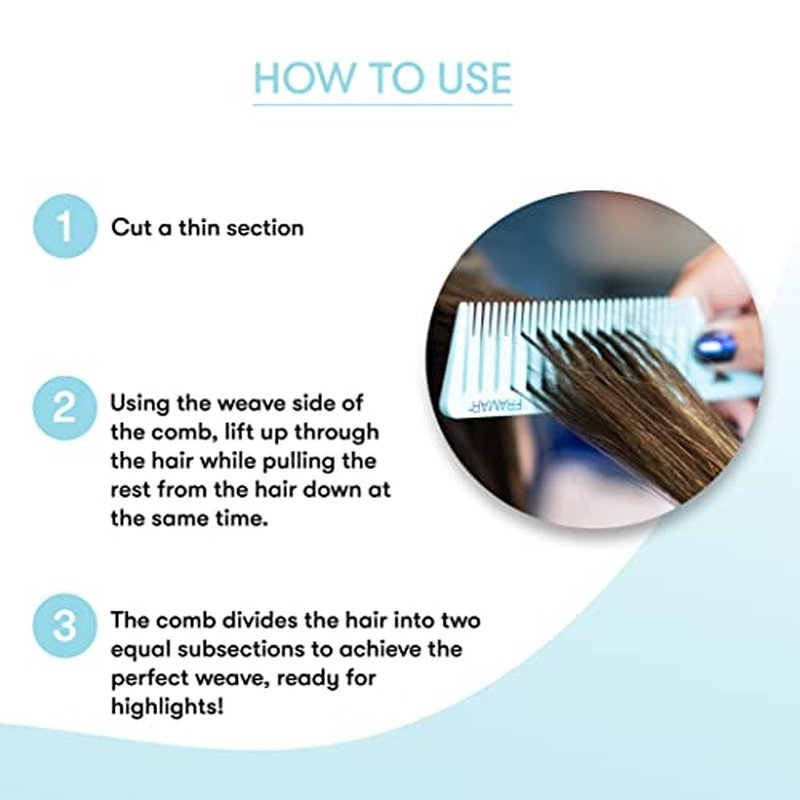 HOW TO USE

1 Cut a thin section

2 Using the weave side of the comb, lift up through the hair while pulling the rest from the hair down at the same time.

3 The comb divides the hair into two equal subsections to achieve the perfect weave, ready for highlights!

FRAMAR